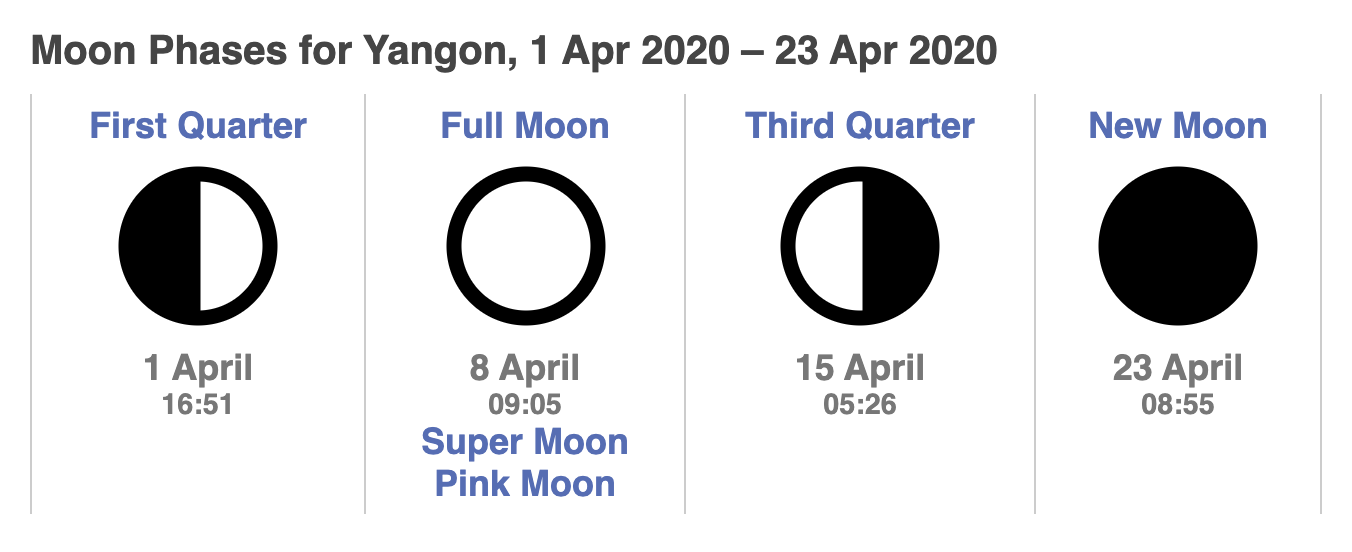 Moon Phases for Yangon, 1 Apr 2020 – 23 Apr 2020

First Quarter

1 April
16:51

Full Moon

8 April
09:05
Super Moon
Pink Moon

Third Quarter

15 April
05:26

New Moon

23 April
08:55